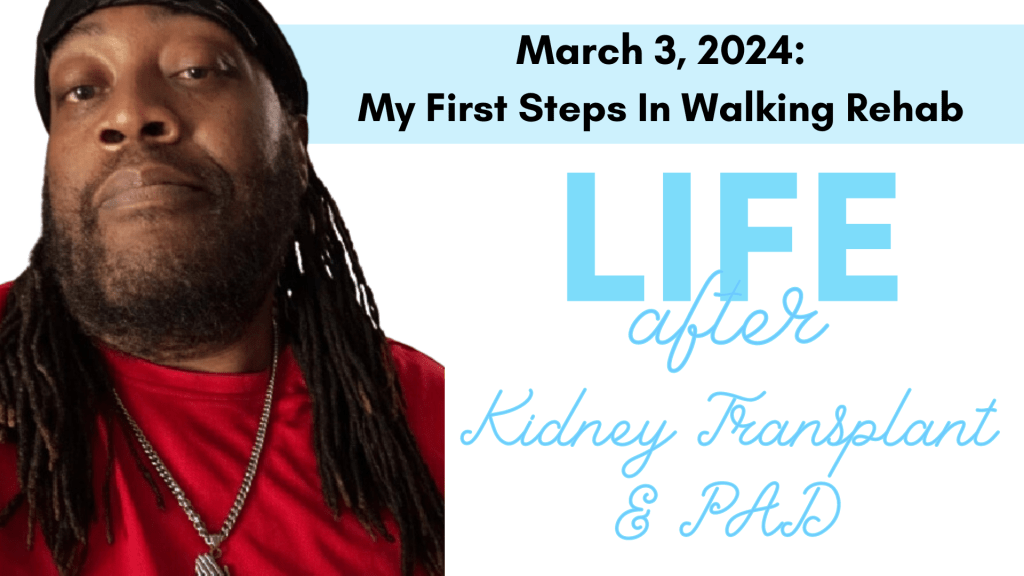 March 3, 2024:
My First Steps In Walking Rehab

LIFE
after
Kidney Transplant
& PAD